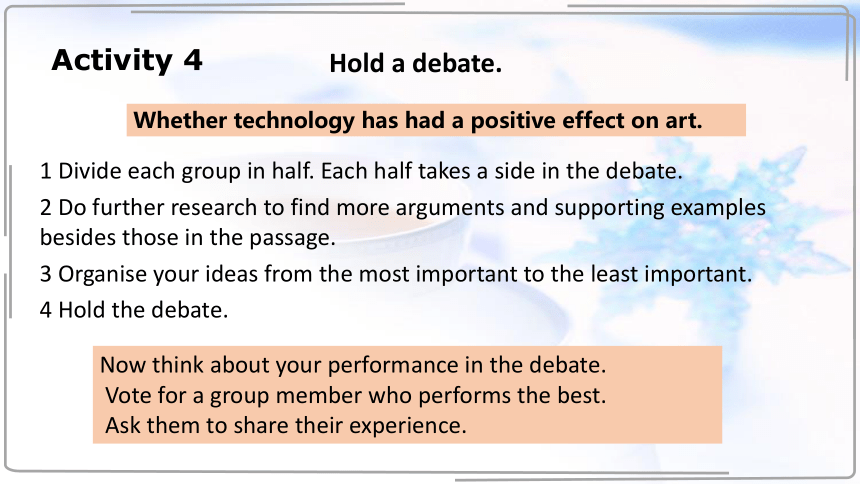 Activity 4

Hold a debate.

Whether technology has had a positive effect on art.

1 Divide each group in half. Each half takes a side in the debate.

2 Do further research to find more arguments and supporting examples besides those in the passage.

3 Organise your ideas from the most important to the least important.

4 Hold the debate.

Now think about your performance in the debate.
Vote for a group member who performs the best.
Ask them to share their experience.